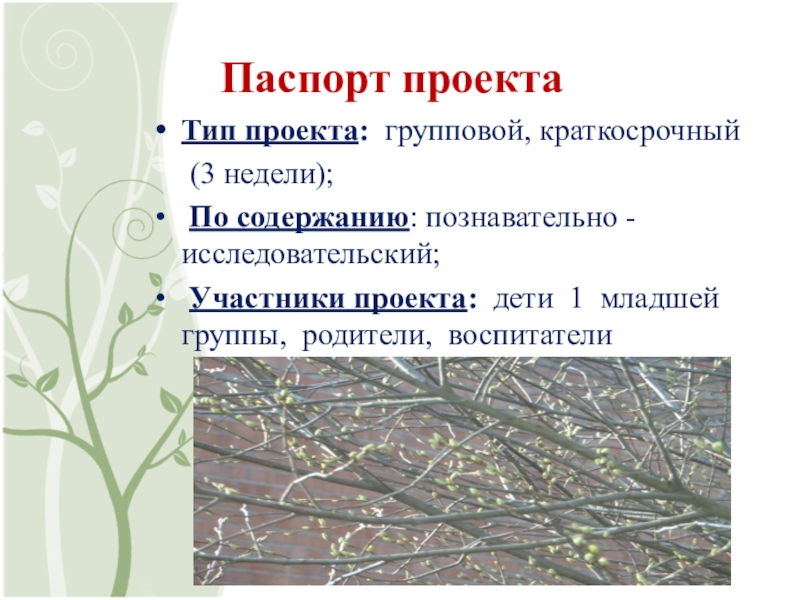 Паспорт проекта

• Тип проекта: групповой, краткосрочный (3 недели);

• По содержанию: познавательно - исследовательский;

• Участники проекта: дети 1 младшей группы, родители, воспитатели